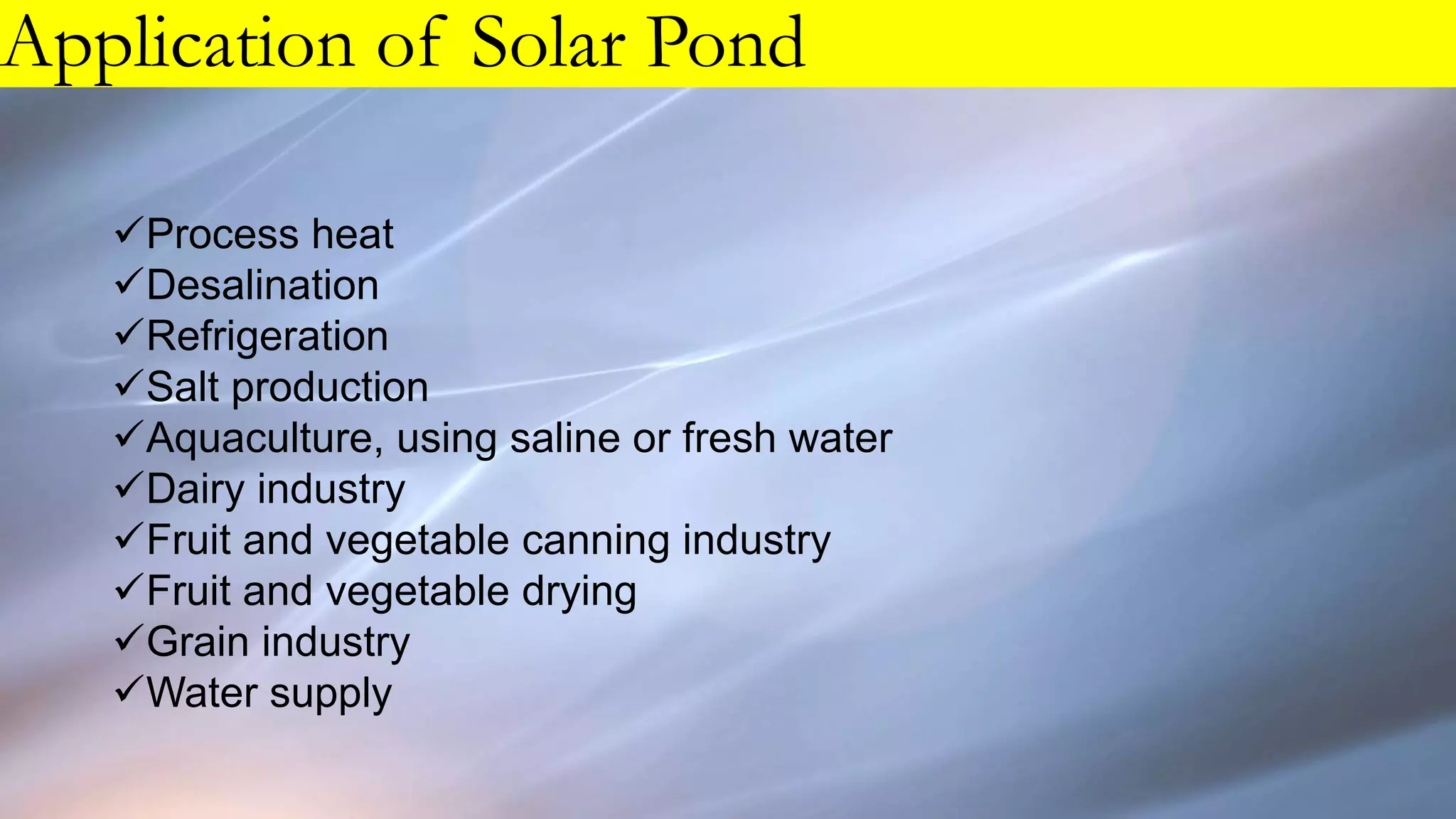 Application of Solar Pond

✓Process heat
✓Desalination
✓Refrigeration
✓Salt production
✓Aquaculture, using saline or fresh water
✓Dairy industry
✓Fruit and vegetable canning industry
✓Fruit and vegetable drying
✓Grain industry
✓Water supply